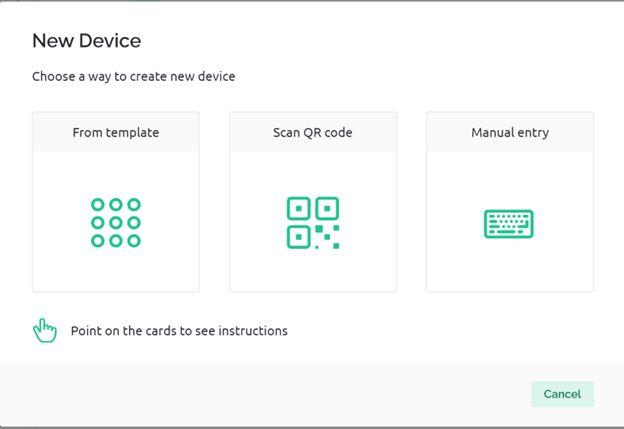 New Device

Choose a way to create new device

From template

Scan QR code

Manual entry

Point on the cards to see instructions

Cancel